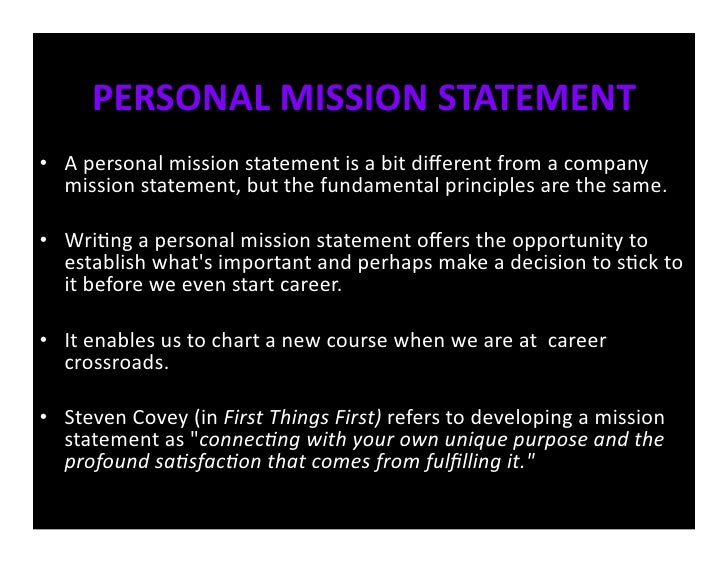 PERSONAL MISSION STATEMENT

• A personal mission statement is a bit different from a company mission statement, but the fundamental principles are the same.

• Writing a personal mission statement offers the opportunity to establish what's important and perhaps make a decision to stick to it before we even start career.

• It enables us to chart a new course when we are at career crossroads.

• Steven Covey (in First Things First) refers to developing a mission statement as "connecting with your own unique purpose and the profound satisfaction that comes from fulfilling it."